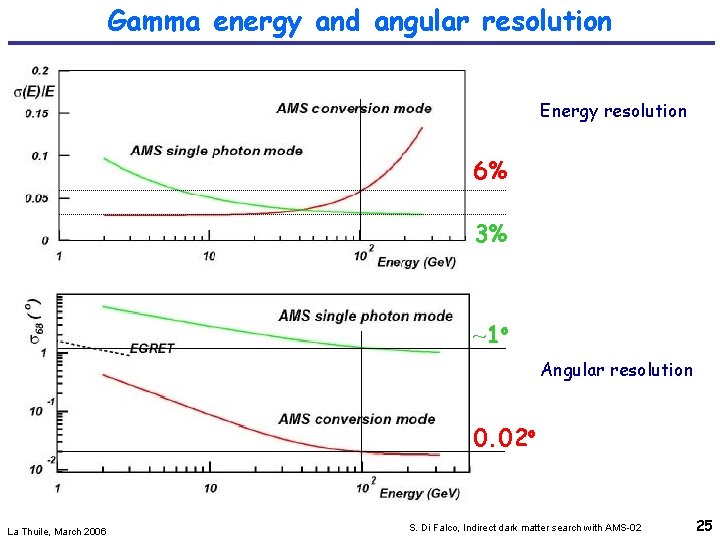 Gamma energy and angular resolution

0.2
$\sigma(E)/E$
0.15
0.1
0.05
0
AMS conversion mode
AMS single photon mode
1
10
$10^2$ Energy (GeV)

Energy resolution

6%

3%

$\sigma_{68}$ (°)
1
$10^{-1}$
$10^{-2}$
AMS single photon mode
EGRET
AMS conversion mode
1
10
$10^2$ Energy (GeV)

~1°

Angular resolution

0.02°

La Thuile, March 2006

S. Di Falco, Indirect dark matter search with AMS-02

25